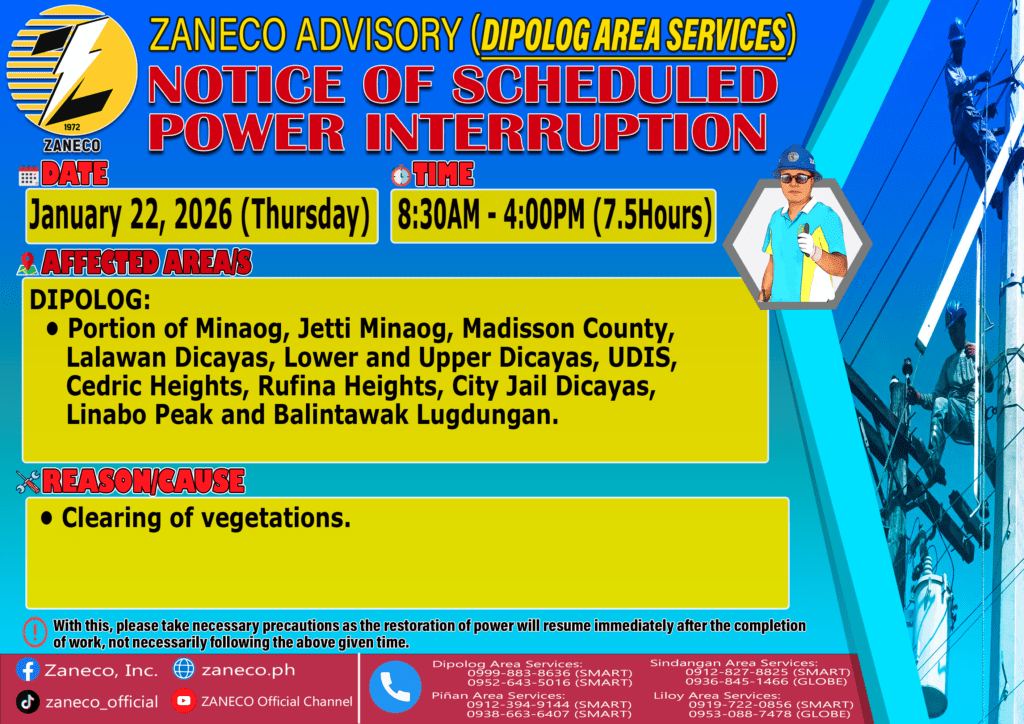 1972
ZANECO

ZANECO ADVISORY (DIPOLOG AREA SERVICES)
NOTICE OF SCHEDULED POWER INTERRUPTION

DATE
January 22, 2026 (Thursday)

TIME
8:30AM - 4:00PM (7.5Hours)

AFFECTED AREA/S
DIPOLOG:
• Portion of Minaog, Jetti Minaog, Madisson County, Lalawan Dicayas, Lower and Upper Dicayas, UDIS, Cedric Heights, Rufina Heights, City Jail Dicayas, Linabo Peak and Balintawak Lugdungan.

REASON/CAUSE
• Clearing of vegetations.

With this, please take necessary precautions as the restoration of power will resume immediately after the completion of work, not necessarily following the above given time.

Zaneco, Inc.
zaneco.ph
zaneco_official
ZANECO Official Channel

Dipolog Area Services:
0999-883-8636 (SMART)
0952-643-5016 (SMART)
Piñan Area Services:
0912-394-9144 (SMART)
0938-663-6407 (SMART)
Sindangan Area Services:
0912-827-8825 (SMART)
0936-845-1466 (GLOBE)
Liloy Area Services:
0919-722-0856 (SMART)
0953-088-7478 (GLOBE)